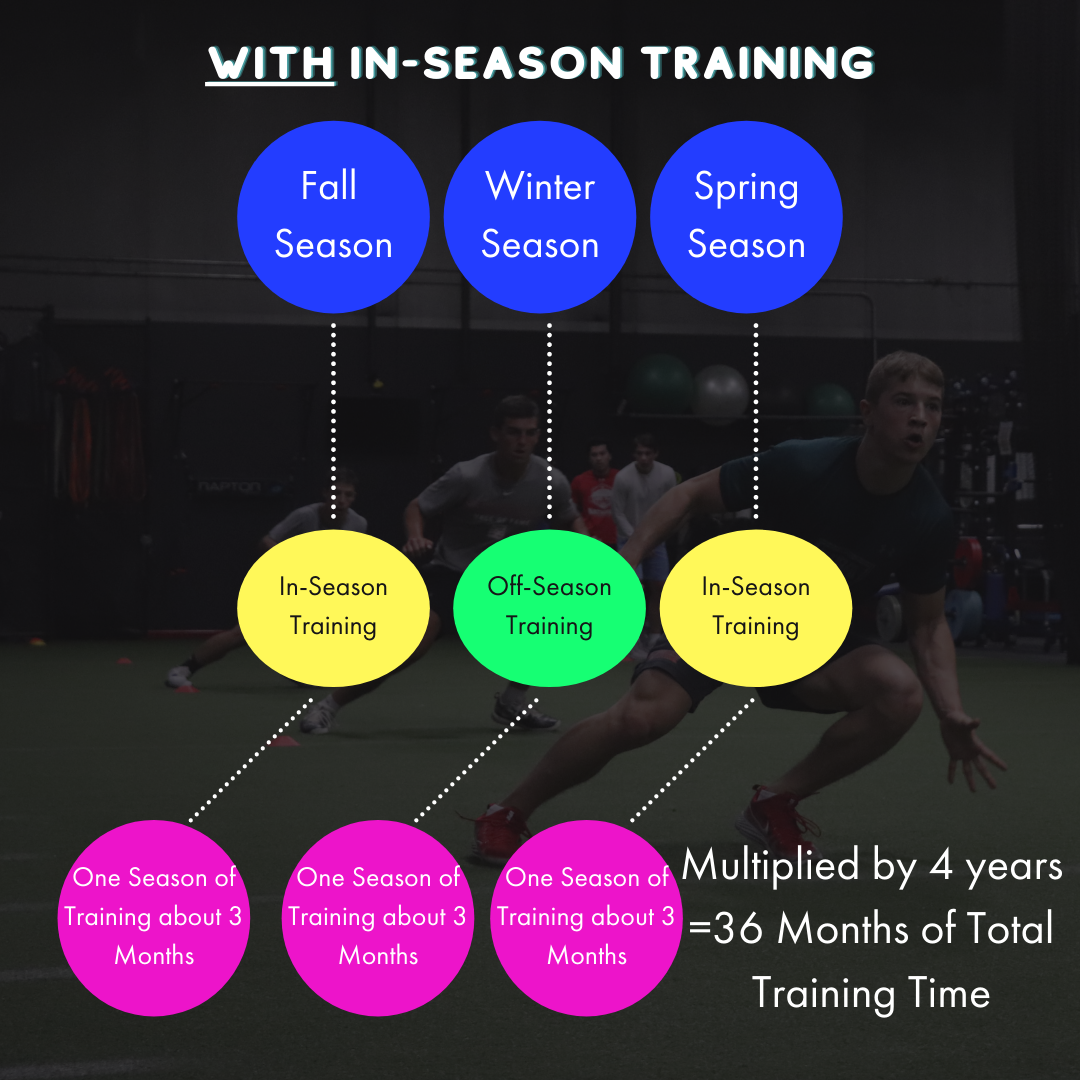 WITH IN-SEASON TRAINING

Fall Season

Winter Season

Spring Season

In-Season Training

Off-Season Training

In-Season Training

One Season of Training about 3 Months

One Season of Training about 3 Months

One Season of Training about 3 Months

Multiplied by 4 years =36 Months of Total Training Time